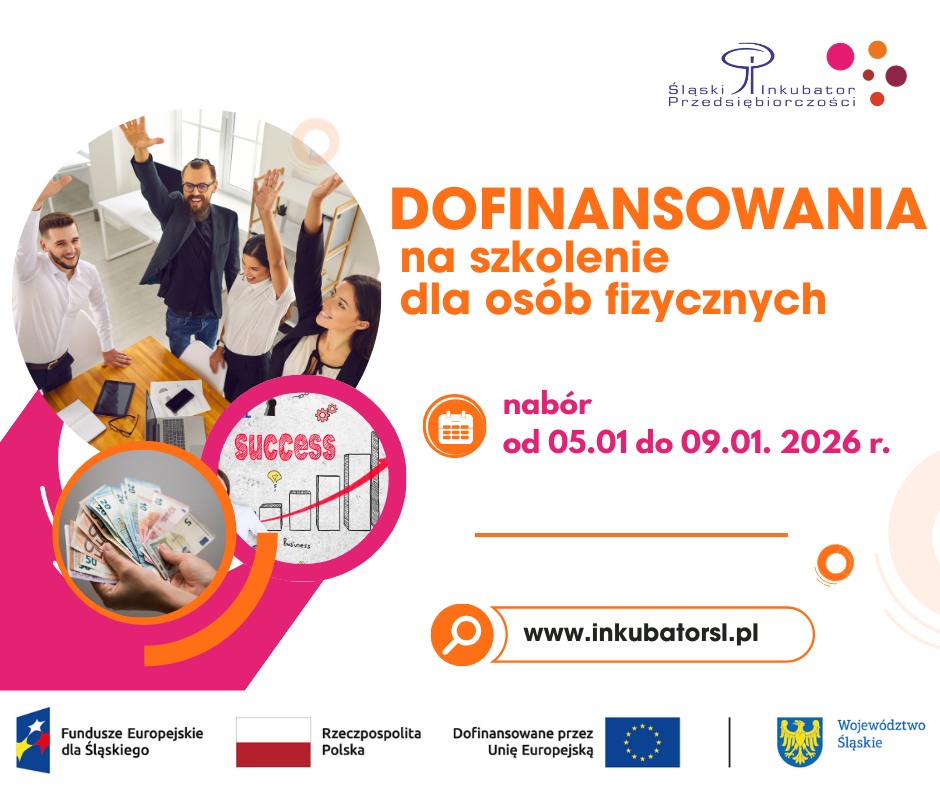 Śląski Inkubator Przedsiębiorczości

DOFINANSOWANIA
na szkolenie
dla osób fizycznych

nabór
od 05.01 do 09.01. 2026 r.

SUCCESS

Business

www.inkubatorsl.pl

Fundusze Europejskie dla Śląskiego

Rzeczpospolita Polska

Dofinansowane przez Unię Europejską

Województwo Śląskie